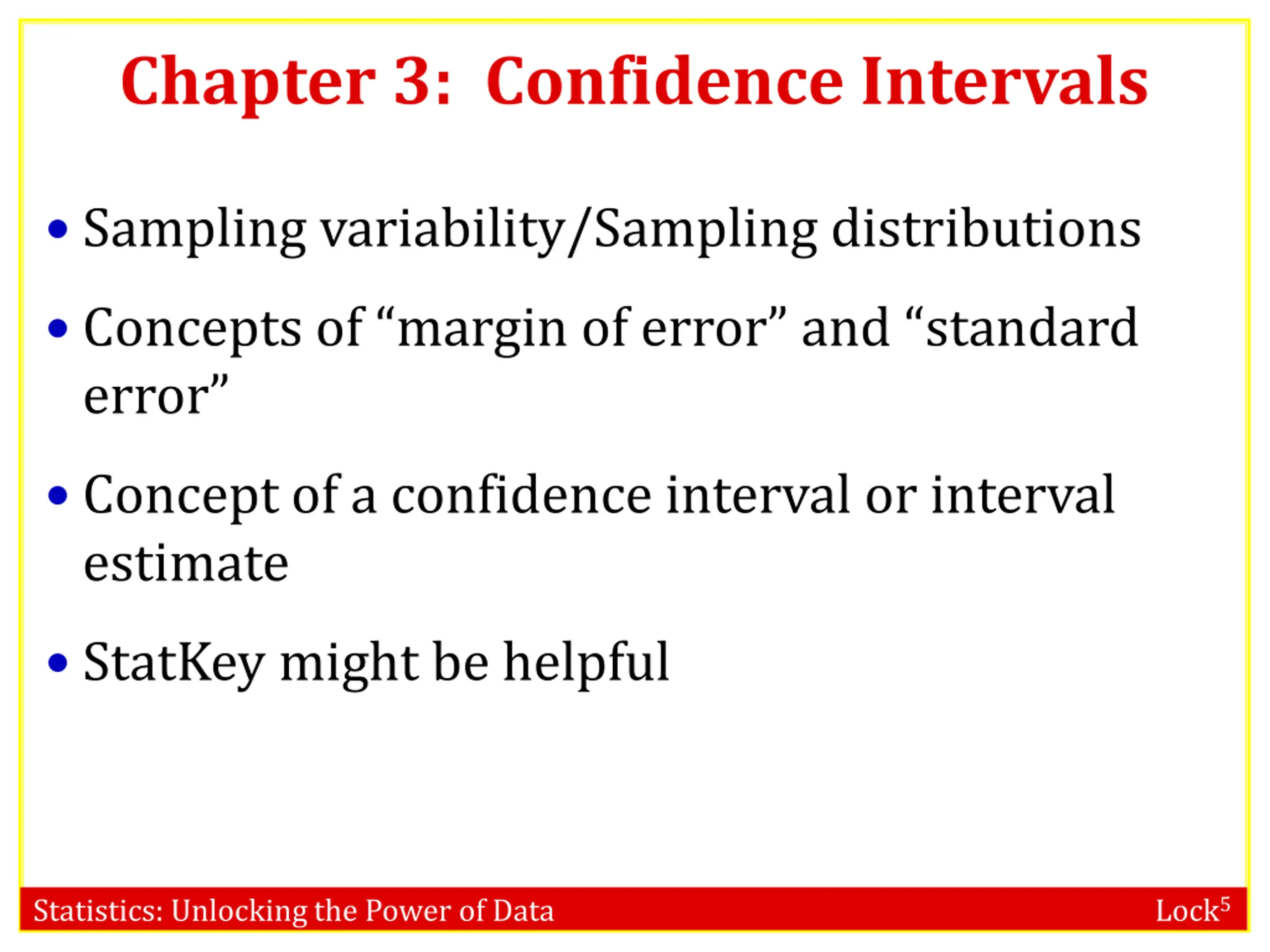 Chapter 3: Confidence Intervals

• Sampling variability/Sampling distributions

• Concepts of “margin of error” and “standard error”

• Concept of a confidence interval or interval estimate

• StatKey might be helpful

Statistics: Unlocking the Power of Data

Lock$^5$